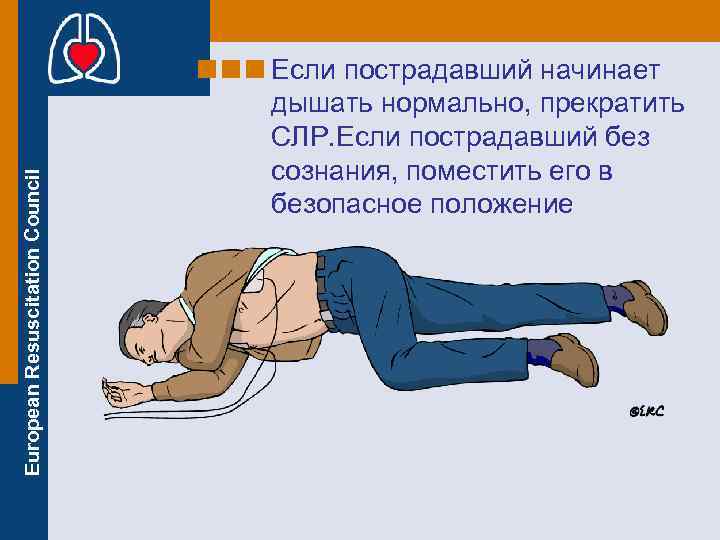 European Resuscitation Council

Если пострадавший начинает дышать нормально, прекратить СЛР.Если пострадавший без сознания, поместить его в безопасное положение

©ERC